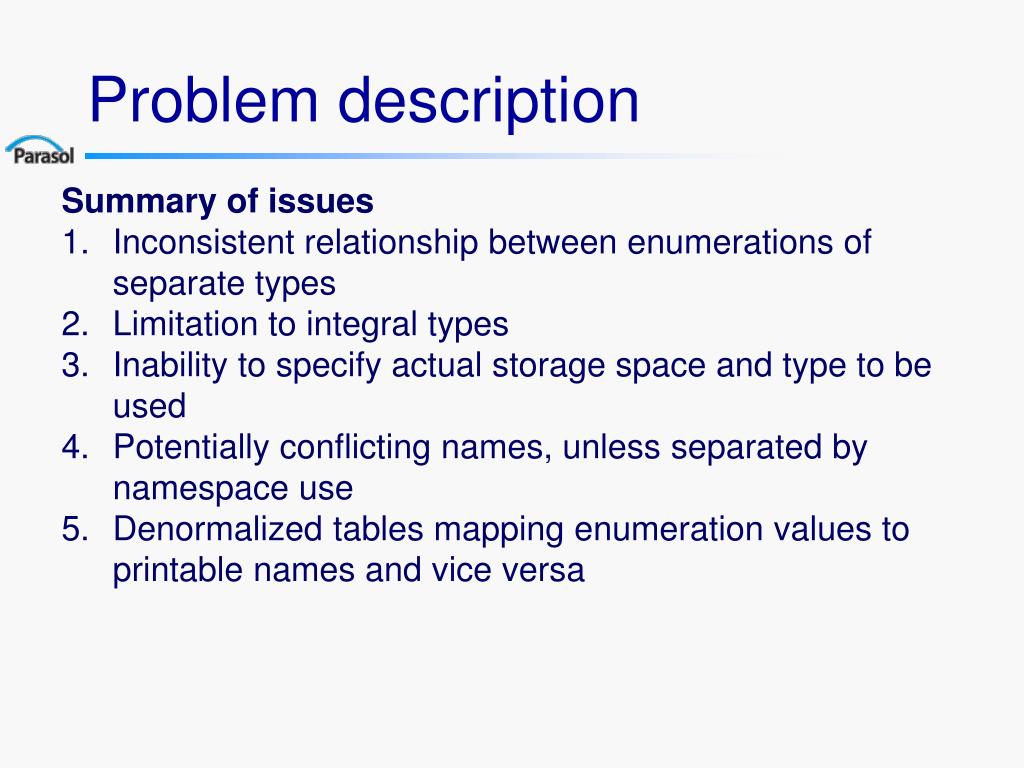 Problem description

Parasol

Summary of issues
1. Inconsistent relationship between enumerations of separate types
2. Limitation to integral types
3. Inability to specify actual storage space and type to be used
4. Potentially conflicting names, unless separated by namespace use
5. Denormalized tables mapping enumeration values to printable names and vice versa